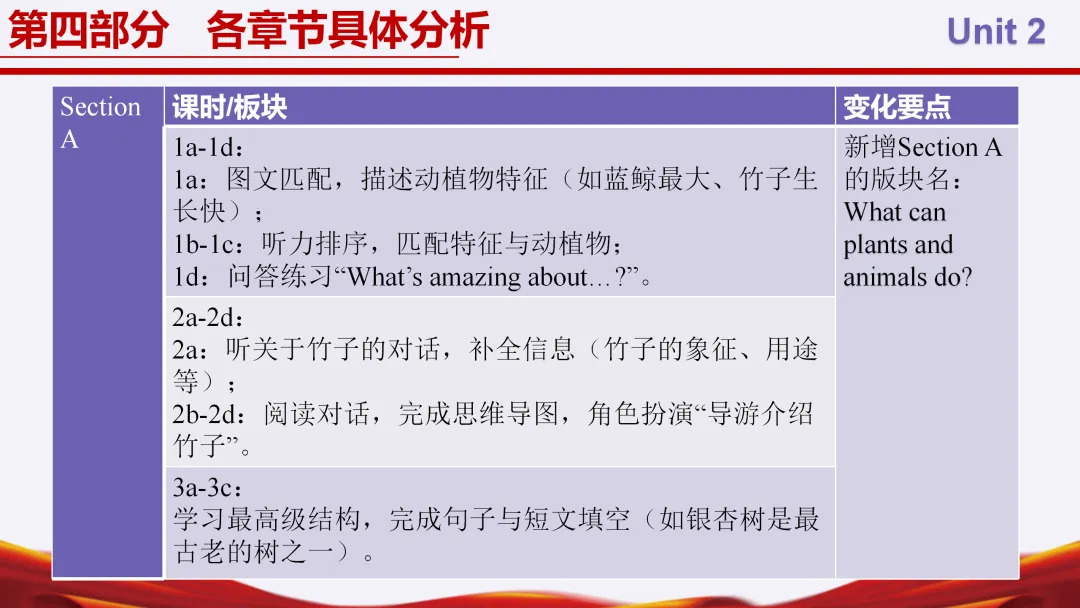 第四部分　各章节具体分析

Unit 2

| Section A | 课时/板块 | 变化要点 |
|---|---|---|
| | 1a-1d：<br>1a：图文匹配，描述动植物特征（如蓝鲸最大、竹子生长快）；<br>1b-1c：听力排序，匹配特征与动植物；<br>1d：问答练习“What’s amazing about…?”。 | 新增Section A的版块名：What can plants and animals do? |
| | 2a-2d：<br>2a：听关于竹子的对话，补全信息（竹子的象征、用途等）；<br>2b-2d：阅读对话，完成思维导图，角色扮演“导游介绍竹子”。 | |
| | 3a-3c：<br>学习最高级结构，完成句子与短文填空（如银杏树是最古老的树之一）。 | |